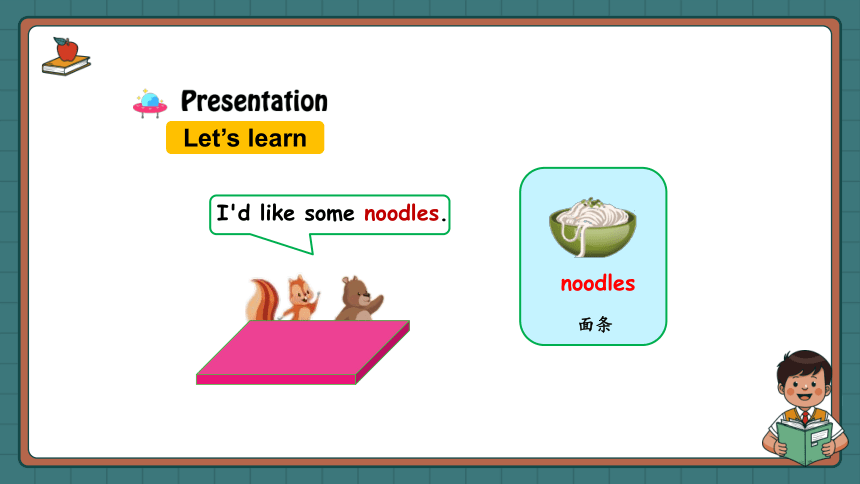 Presentation

Let's learn

I'd like some noodles.

noodles

面条